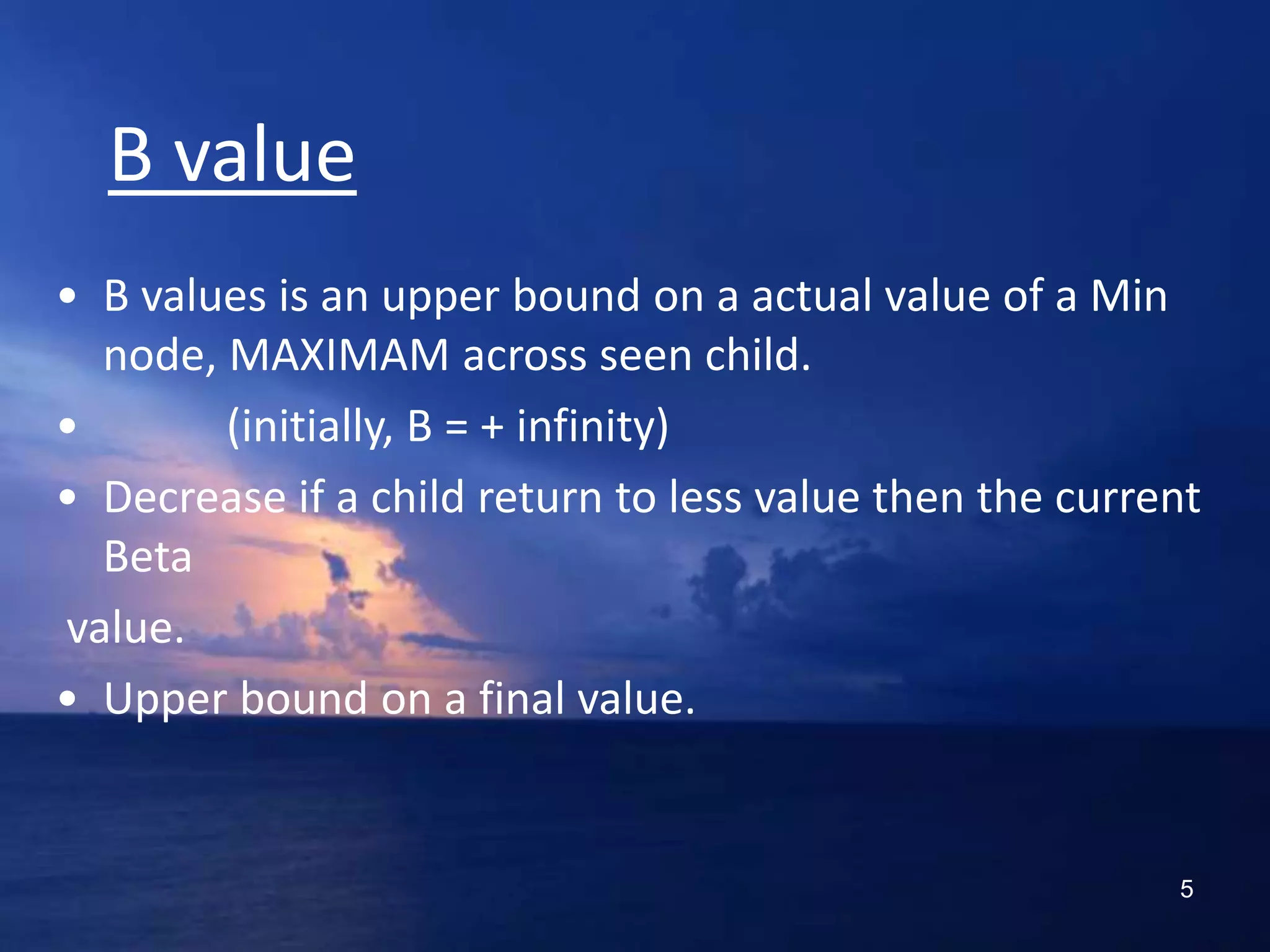 B value

• B values is an upper bound on a actual value of a Min node, MAXIMAM across seen child.
• (initially, B = + infinity)
• Decrease if a child return to less value then the current Beta

value.
• Upper bound on a final value.

5